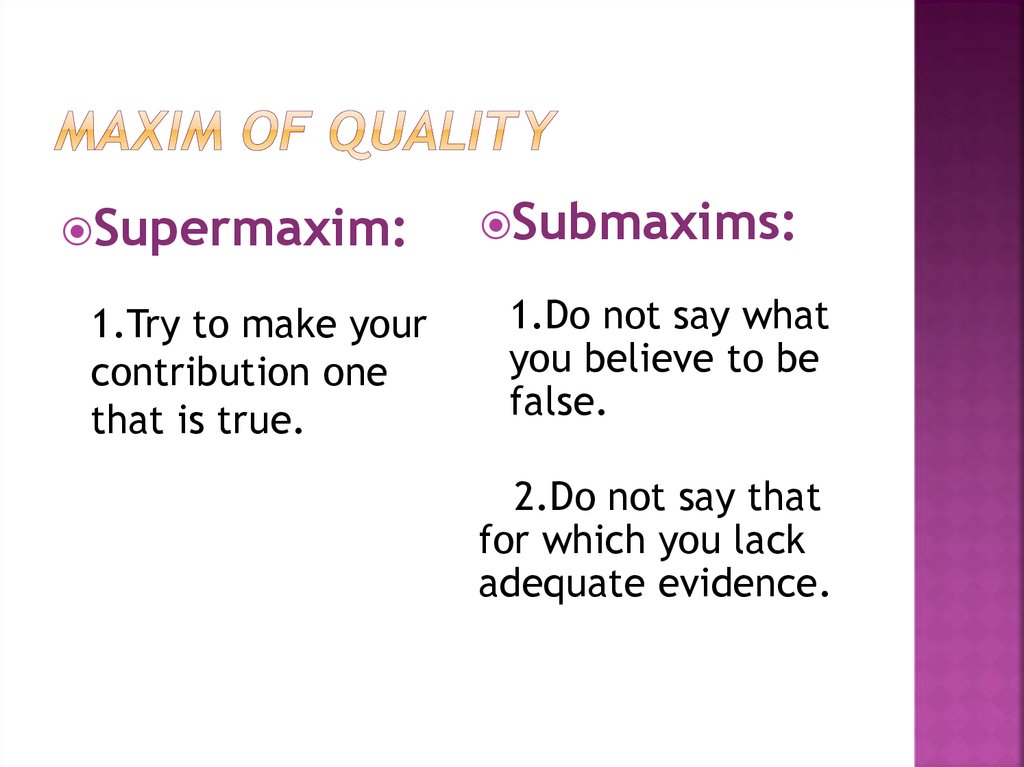 MAXIM OF QUALITY

Supermaxim:

1.Try to make your contribution one that is true.

Submaxims:

1.Do not say what you believe to be false.

2.Do not say that for which you lack adequate evidence.